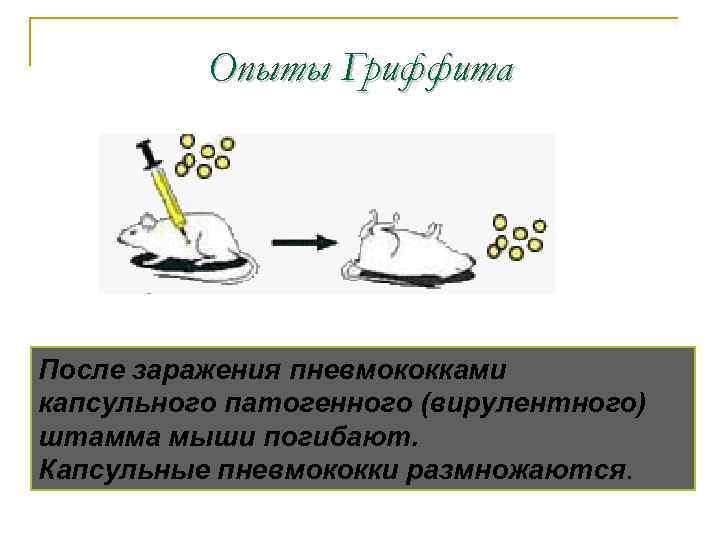 Опыты Гриффита

После заражения пневмококками капсульного патогенного (вирулентного) штамма мыши погибают.
Капсульные пневмококки размножаются.